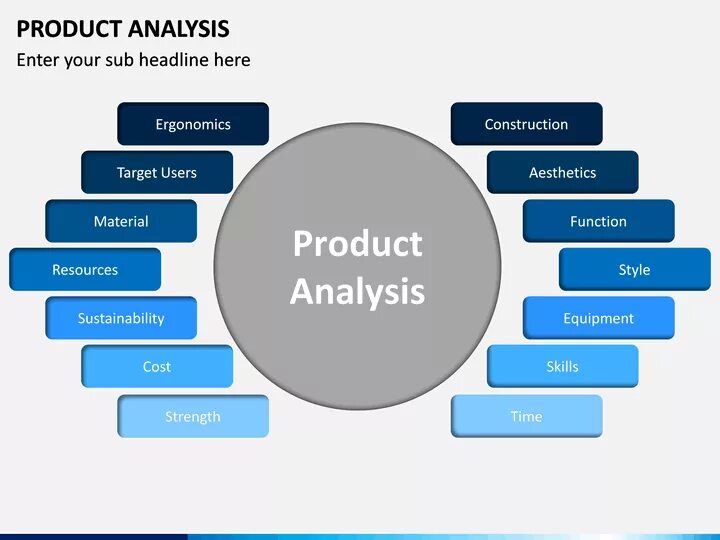 PRODUCT ANALYSIS

Enter your sub headline here

Ergonomics

Target Users

Material

Resources

Sustainability

Cost

Strength

Product Analysis

Construction

Aesthetics

Function

Style

Equipment

Skills

Time